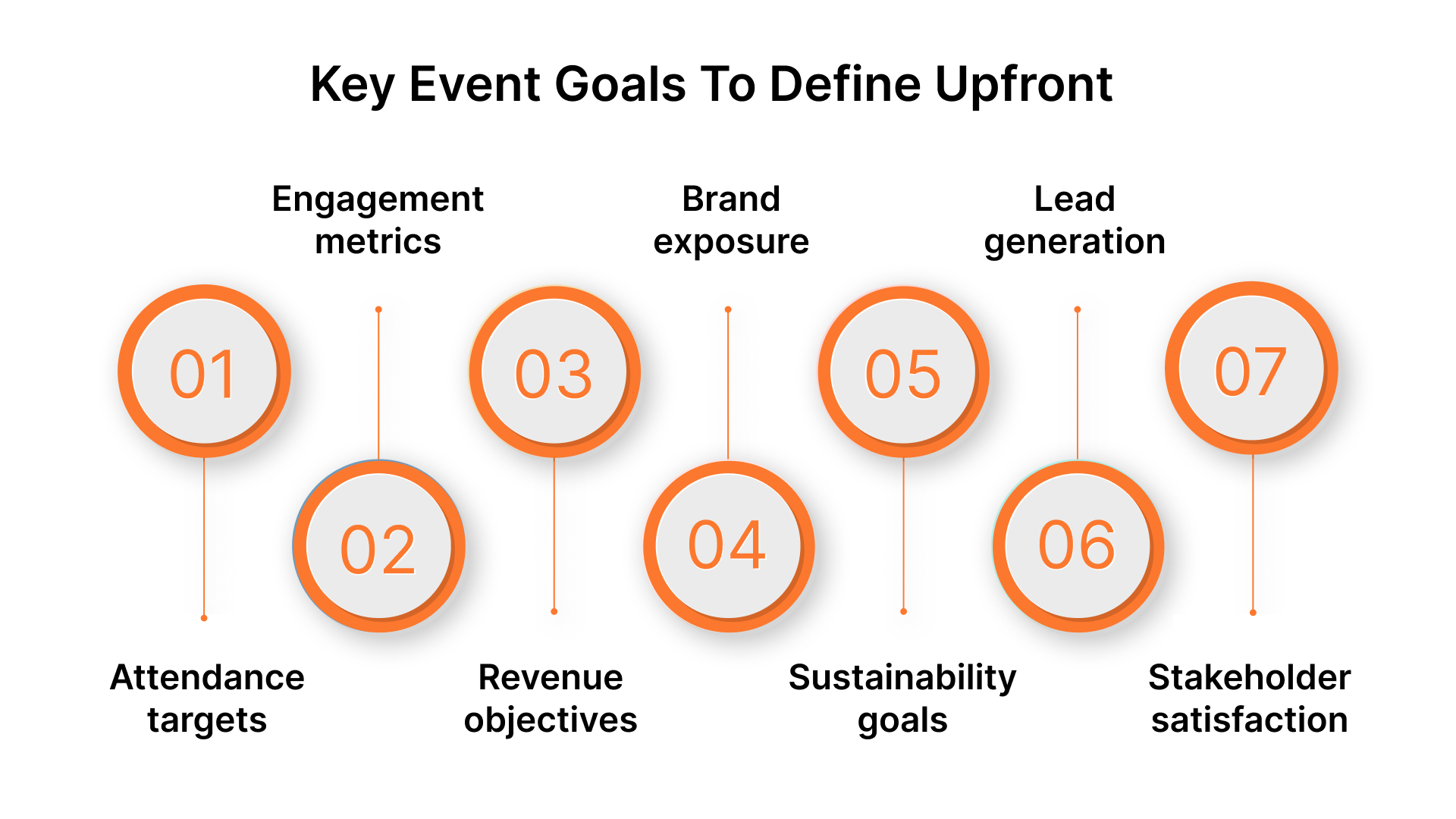 Key Event Goals To Define Upfront

01
Attendance targets

02
Engagement metrics

03
Revenue objectives

04
Brand exposure

05
Sustainability goals

06
Lead generation

07
Stakeholder satisfaction